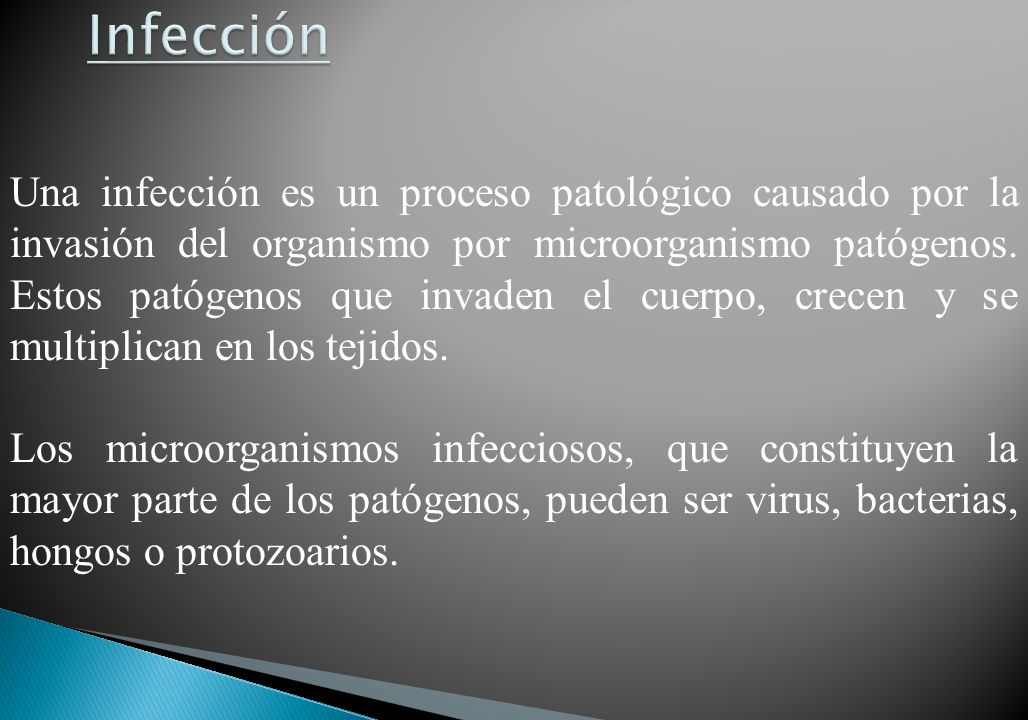 Infección

Una infección es un proceso patológico causado por la invasión del organismo por microorganismo patógenos. Estos patógenos que invaden el cuerpo, crecen y se multiplican en los tejidos.

Los microorganismos infecciosos, que constituyen la mayor parte de los patógenos, pueden ser virus, bacterias, hongos o protozoarios.